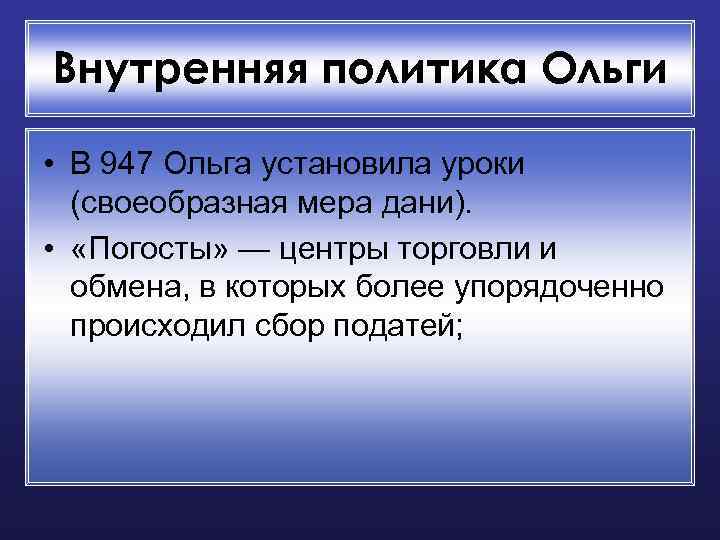 Внутренняя политика Ольги

• В 947 Ольга установила уроки (своеобразная мера дани).
• «Погосты» — центры торговли и обмена, в которых более упорядоченно происходил сбор податей;